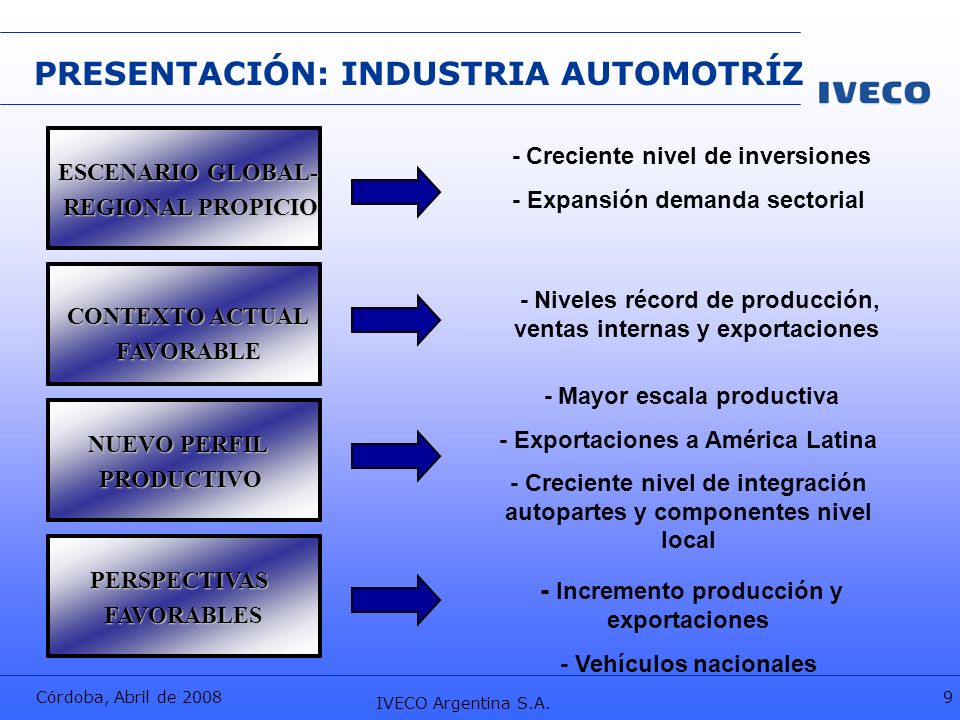 PRESENTACIÓN: INDUSTRIA AUTOMOTRÍZ

IVECO

ESCENARIO GLOBAL-REGIONAL PROPICIO

- Creciente nivel de inversiones

- Expansión demanda sectorial

CONTEXTO ACTUAL FAVORABLE

- Niveles récord de producción, ventas internas y exportaciones

NUEVO PERFIL PRODUCTIVO

- Mayor escala productiva

- Exportaciones a América Latina

- Creciente nivel de integración autopartes y componentes nivel local

PERSPECTIVAS FAVORABLES

- Incremento producción y exportaciones

- Vehículos nacionales

Córdoba, Abril de 2008

IVECO Argentina S.A.

9